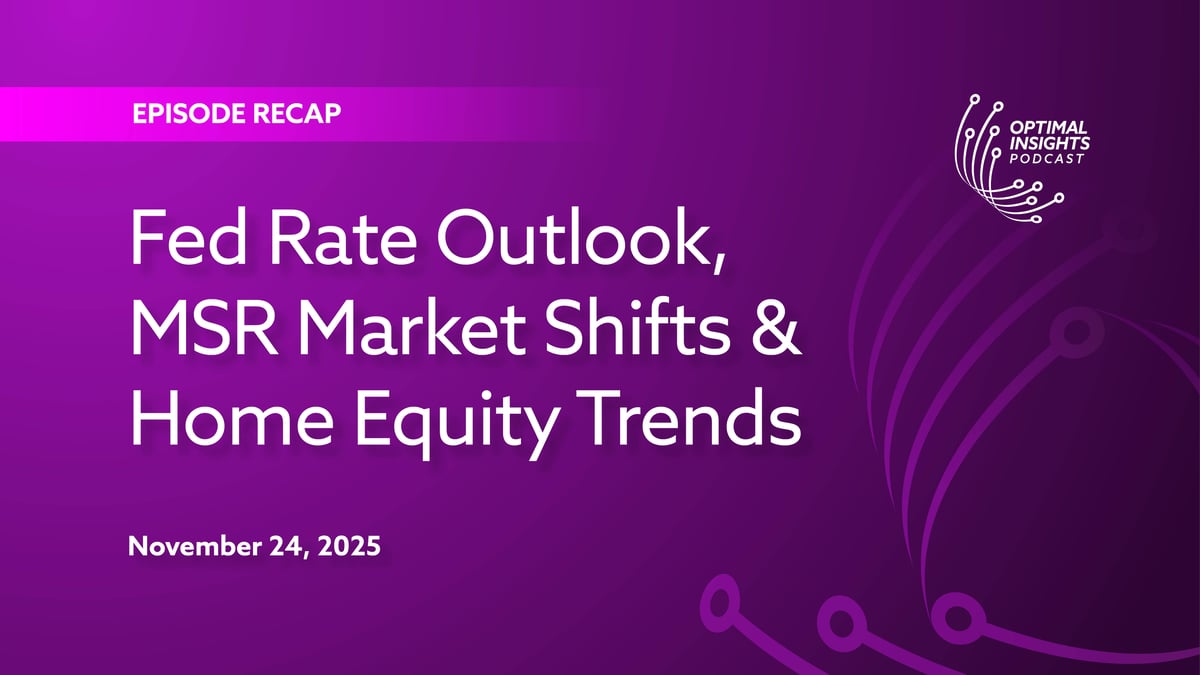 EPISODE RECAP

OPTIMAL INSIGHTS PODCAST

Fed Rate Outlook, MSR Market Shifts & Home Equity Trends

November 24, 2025